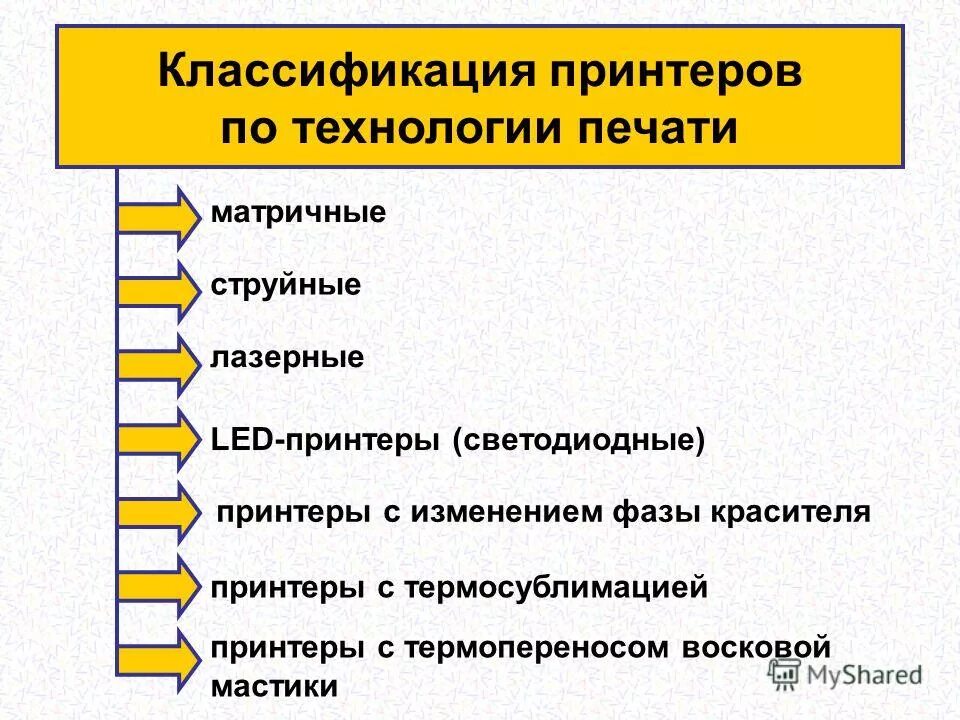 Классификация принтеров по технологии печати

матричные

струйные

лазерные

LED-принтеры (светодиодные)

принтеры с изменением фазы красителя

принтеры с термосублимацией

принтеры с термопереносом восковой мастики

MyShared